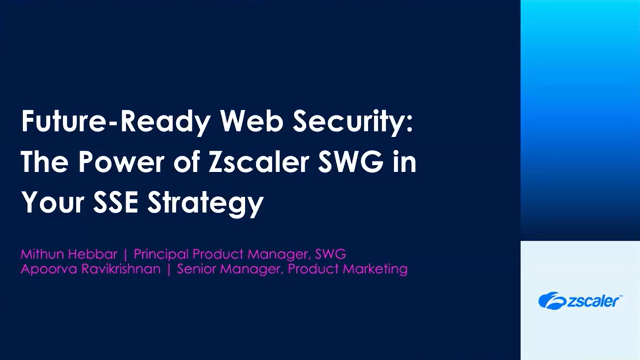 Future-Ready Web Security: The Power of Zscaler SWG in Your SSE Strategy

Mithun Hebbar | Principal Product Manager, SWG
Apoorva Ravikrishnan | Senior Manager, Product Marketing

zscaler™